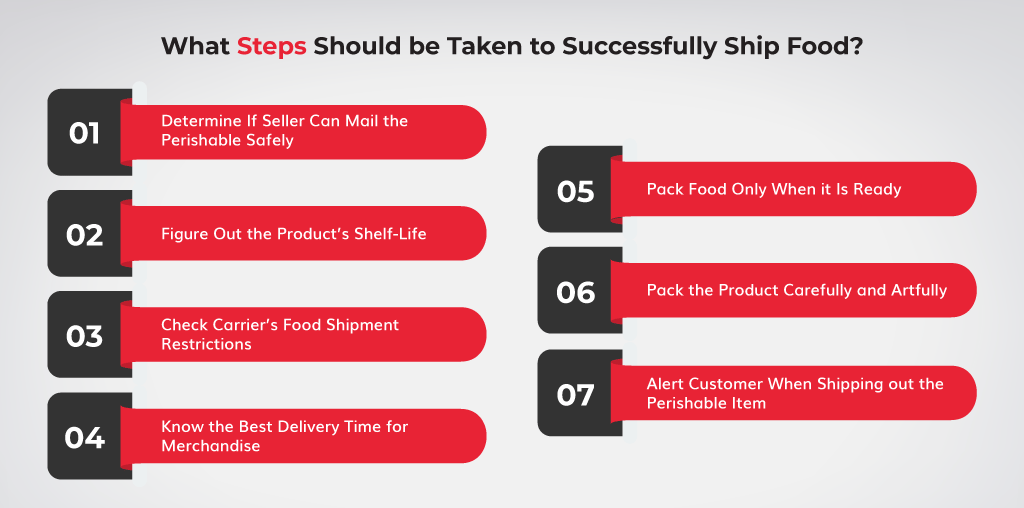 What Steps Should be Taken to Successfully Ship Food?

01 Determine If Seller Can Mail the Perishable Safely

02 Figure Out the Product's Shelf-Life

03 Check Carrier's Food Shipment Restrictions

04 Know the Best Delivery Time for Merchandise

05 Pack Food Only When it Is Ready

06 Pack the Product Carefully and Artfully

07 Alert Customer When Shipping out the Perishable Item